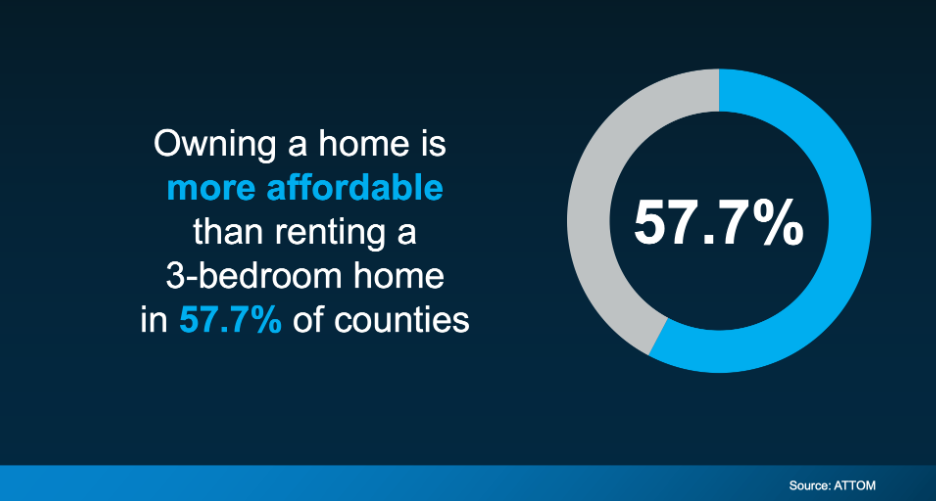 Owning a home is more affordable than renting a 3-bedroom home in 57.7% of counties

57.7%

Source: ATTOM